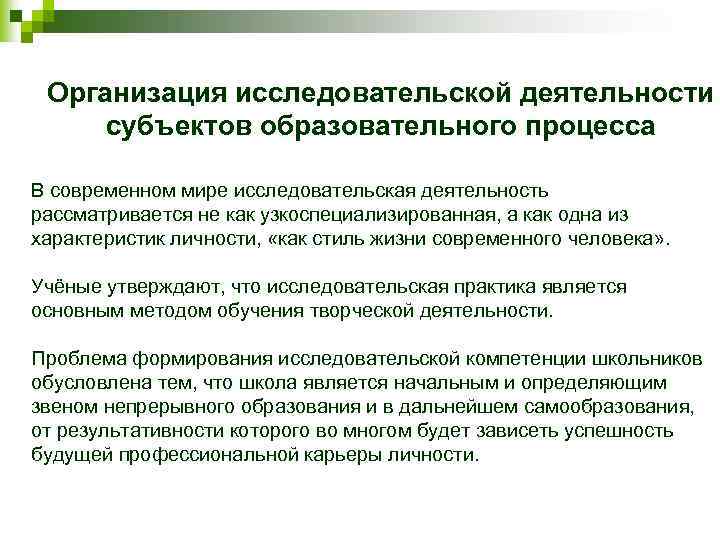 Организация исследовательской деятельности субъектов образовательного процесса

В современном мире исследовательская деятельность рассматривается не как узкоспециализированная, а как одна из характеристик личности, «как стиль жизни современного человека».

Учёные утверждают, что исследовательская практика является основным методом обучения творческой деятельности.

Проблема формирования исследовательской компетенции школьников обусловлена тем, что школа является начальным и определяющим звеном непрерывного образования и в дальнейшем самообразования, от результативности которого во многом будет зависеть успешность будущей профессиональной карьеры личности.